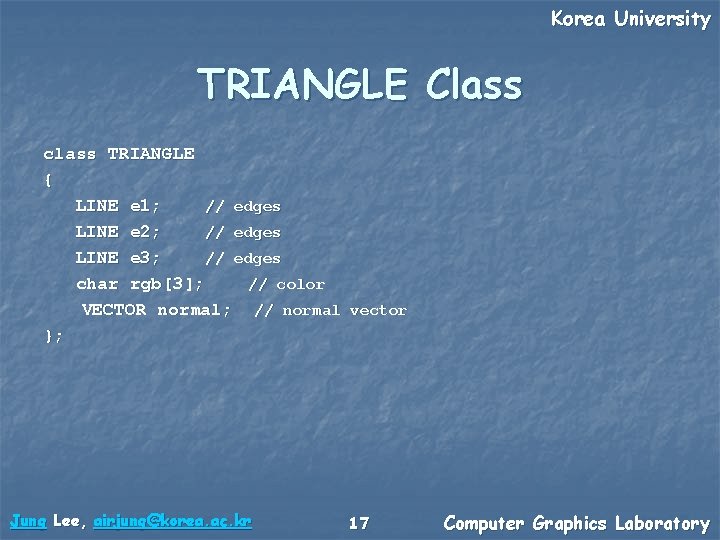 Korea University

TRIANGLE Class

class TRIANGLE
{
LINE e1; // edges
LINE e2; // edges
LINE e3; // edges
char rgb[3]; // color
VECTOR normal; // normal vector
};

Jung Lee, airjung@korea.ac.kr

17

Computer Graphics Laboratory